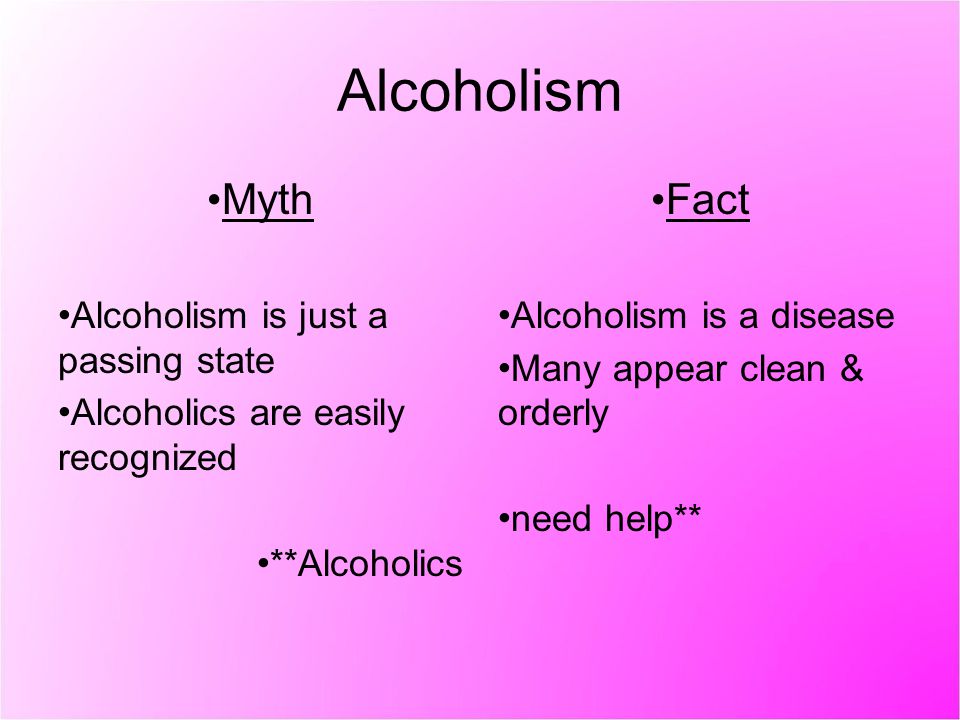 Alcoholism

•Myth

•Alcoholism is just a passing state

•Alcoholics are easily recognized

•**Alcoholics

•Fact

•Alcoholism is a disease

•Many appear clean & orderly

•need help**